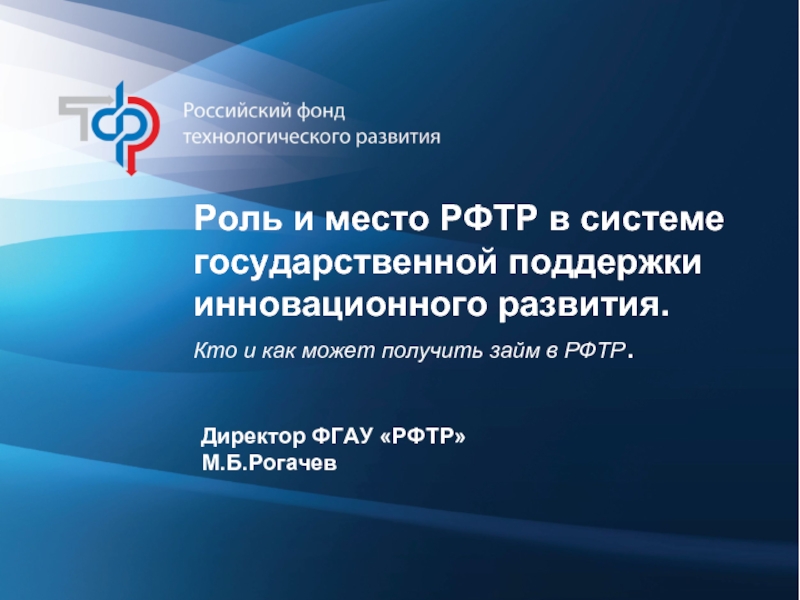 Российский фонд технологического развития

Роль и место РФТР в системе государственной поддержки инновационного развития.

Кто и как может получить займ в РФТР.

Директор ФГАУ «РФТР»
М.Б.Рогачев